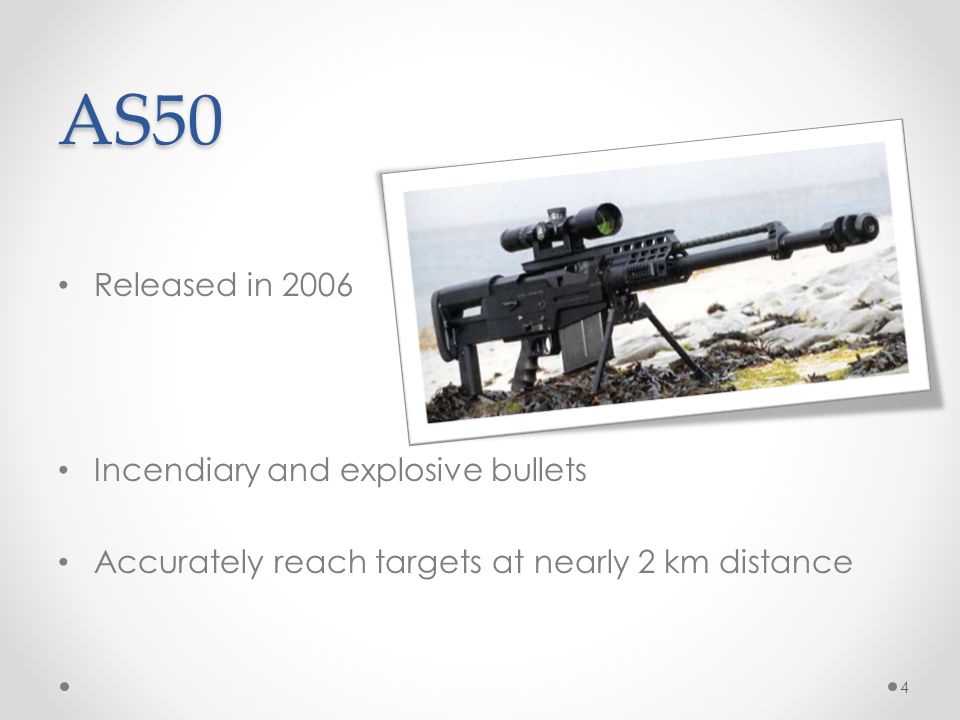 AS50

• Released in 2006

• Incendiary and explosive bullets

• Accurately reach targets at nearly 2 km distance

4